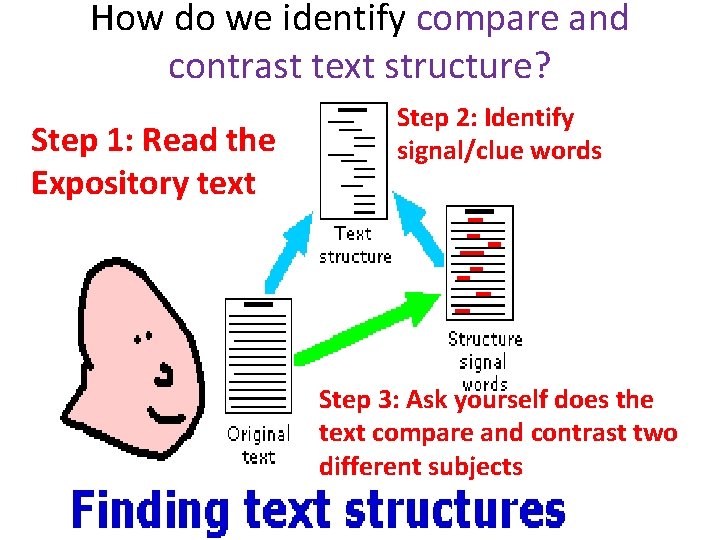 How do we identify compare and contrast text structure?

Step 1: Read the Expository text

Step 2: Identify signal/clue words

Text structure

Structure signal words

Original text

Step 3: Ask yourself does the text compare and contrast two different subjects

Finding text structures